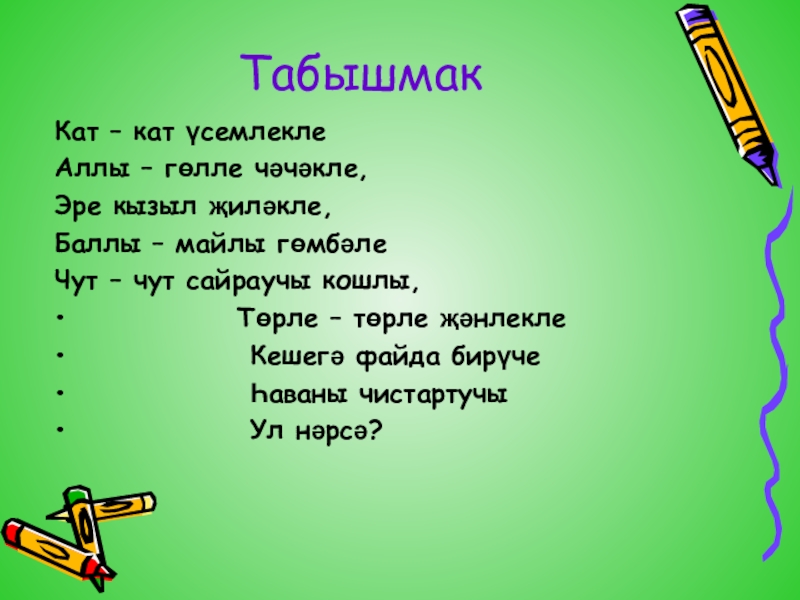 Табышмак

Кат – кат үсемлекле
Аллы – гөлле чәчәкле,
Эре кызыл җиләкле,
Баллы – майлы гөмбәле
Чут – чут сайраучы кошлы,
• Төрле – төрле җәнлекле
• Кешегә файда бирүче
• Һаваны чистартучы
• Ул нәрсә?